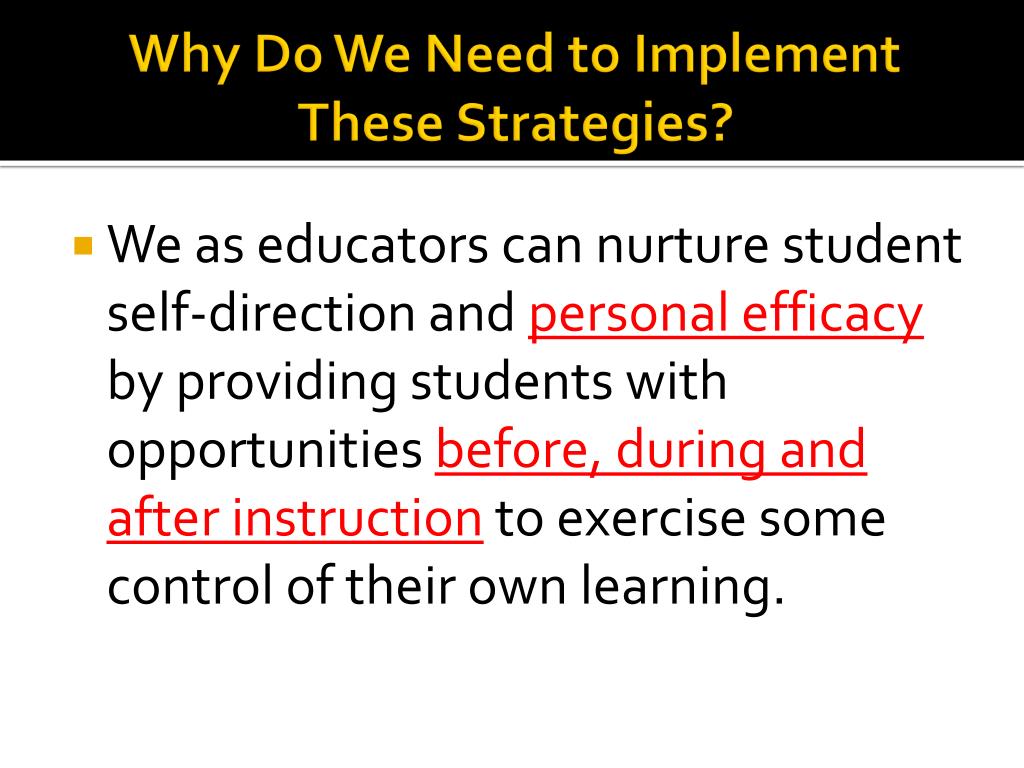 Why Do We Need to Implement These Strategies?

We as educators can nurture student self-direction and personal efficacy by providing students with opportunities before, during and after instruction to exercise some control of their own learning.